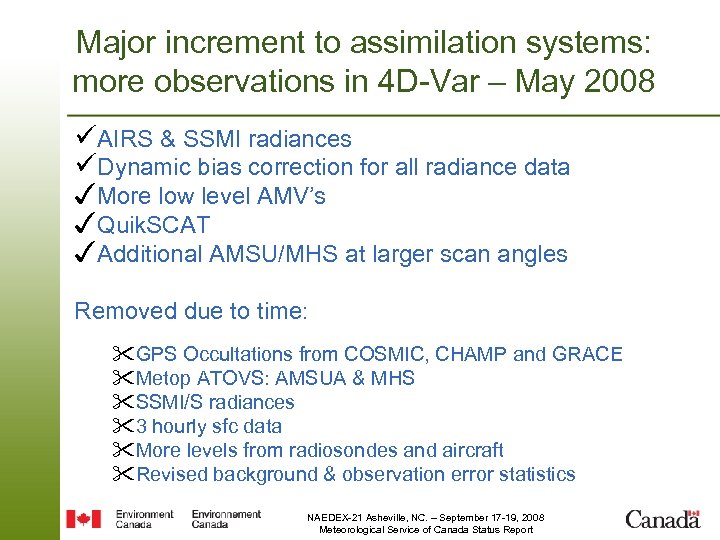 Major increment to assimilation systems: more observations in 4D-Var – May 2008

✓AIRS & SSMI radiances
✓Dynamic bias correction for all radiance data
✓More low level AMV's
✓QuikSCAT
✓Additional AMSU/MHS at larger scan angles

Removed due to time:

✂GPS Occultations from COSMIC, CHAMP and GRACE
✂Metop ATOVS: AMSUA & MHS
✂SSMI/S radiances
✂3 hourly sfc data
✂More levels from radiosondes and aircraft
✂Revised background & observation error statistics

Environment Canada Environnement Canada

NAEDEX-21 Asheville, NC. – September 17-19, 2008
Meteorological Service of Canada Status Report

Canada